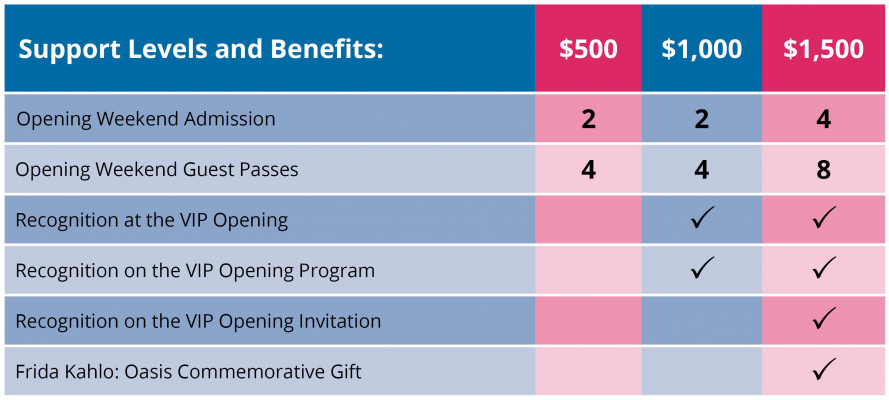 | Support Levels and Benefits: | \$500 | \$1,000 | \$1,500 |
|---|---|---|---|
| Opening Weekend Admission | 2 | 2 | 4 |
| Opening Weekend Guest Passes | 4 | 4 | 8 |
| Recognition at the VIP Opening | | ✓ | ✓ |
| Recognition on the VIP Opening Program | | ✓ | ✓ |
| Recognition on the VIP Opening Invitation | | | ✓ |
| Frida Kahlo: Oasis Commemorative Gift | | | ✓ |